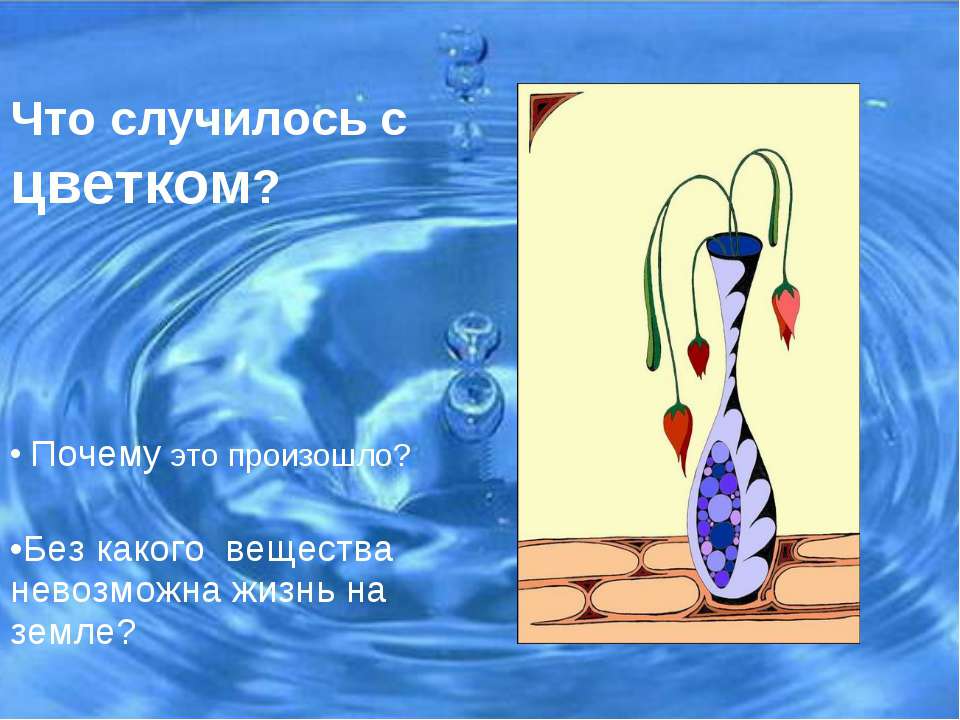 Что случилось с цветком?

• Почему это произошло?

•Без какого вещества невозможна жизнь на земле?